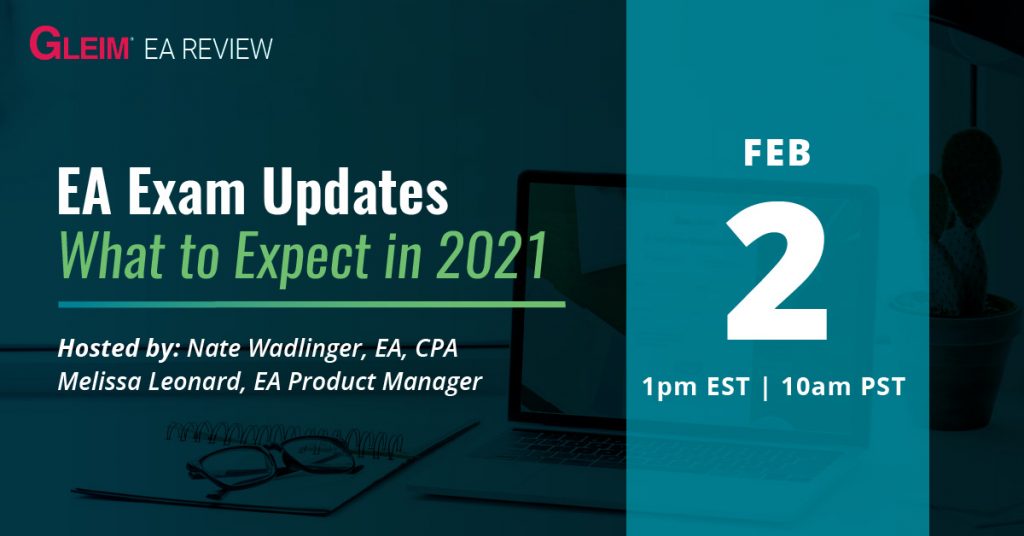 GLEIM® EA REVIEW

EA Exam Updates
What to Expect in 2021

Hosted by: Nate Wadlinger, EA, CPA
Melissa Leonard, EA Product Manager

FEB
2
1pm EST | 10am PST